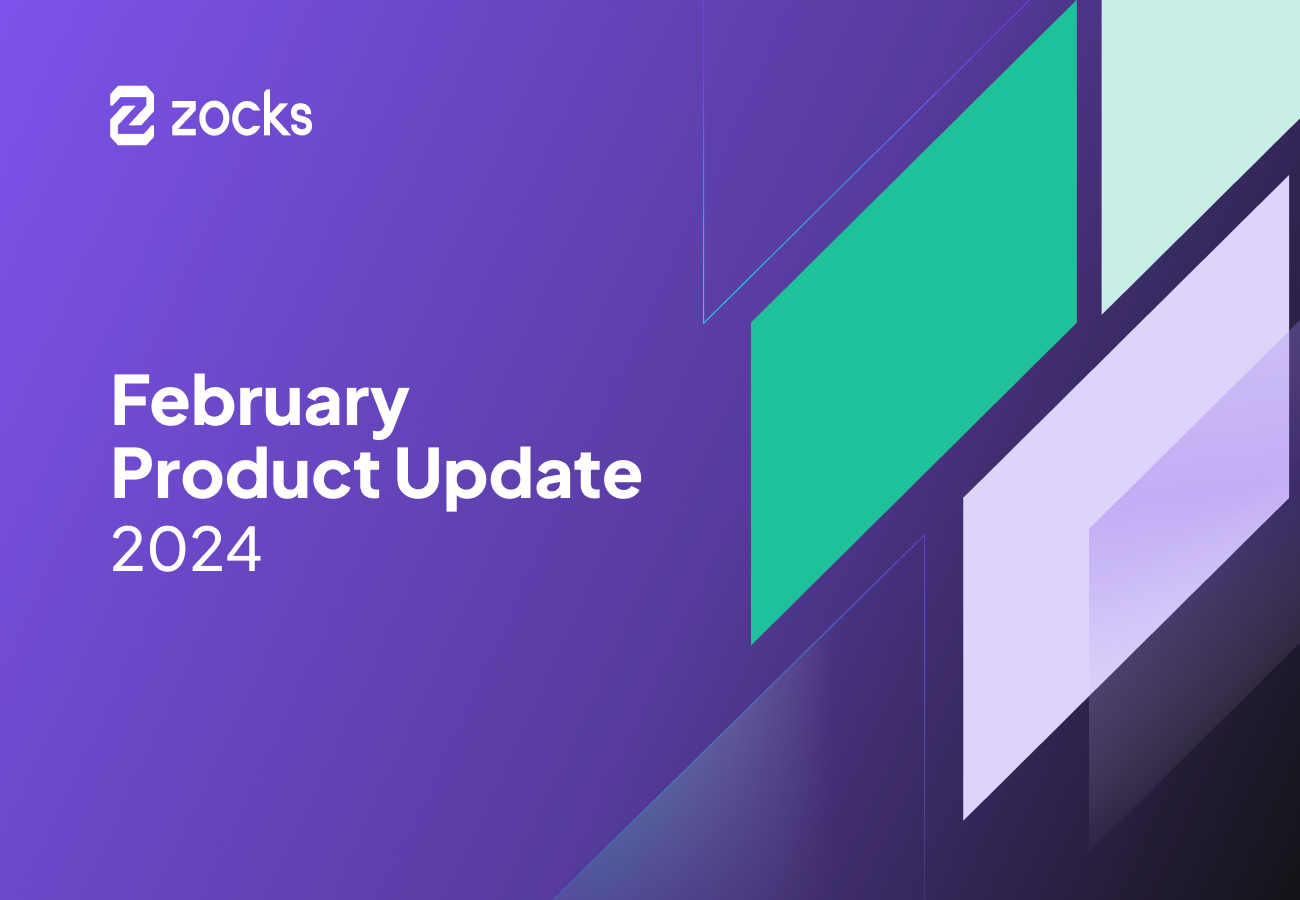 zocks

February
Product Update
2024